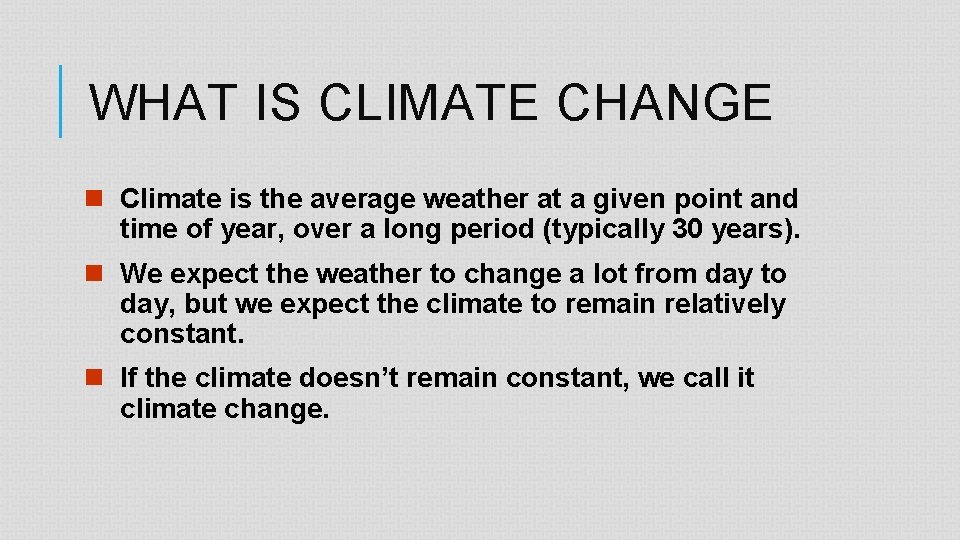 WHAT IS CLIMATE CHANGE

Climate is the average weather at a given point and time of year, over a long period (typically 30 years).

We expect the weather to change a lot from day to day, but we expect the climate to remain relatively constant.

If the climate doesn’t remain constant, we call it climate change.